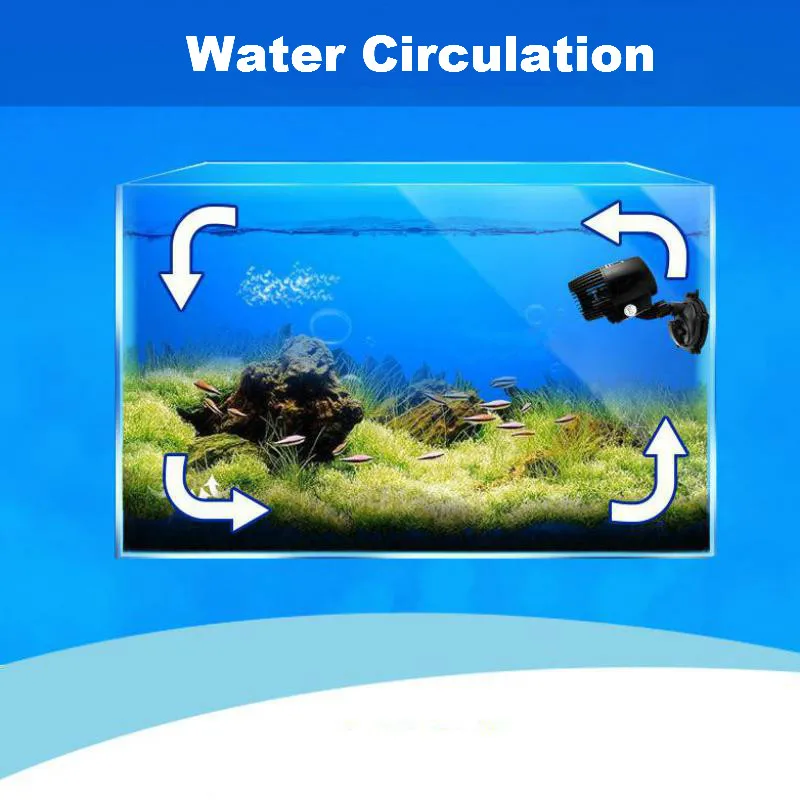 Water Circulation